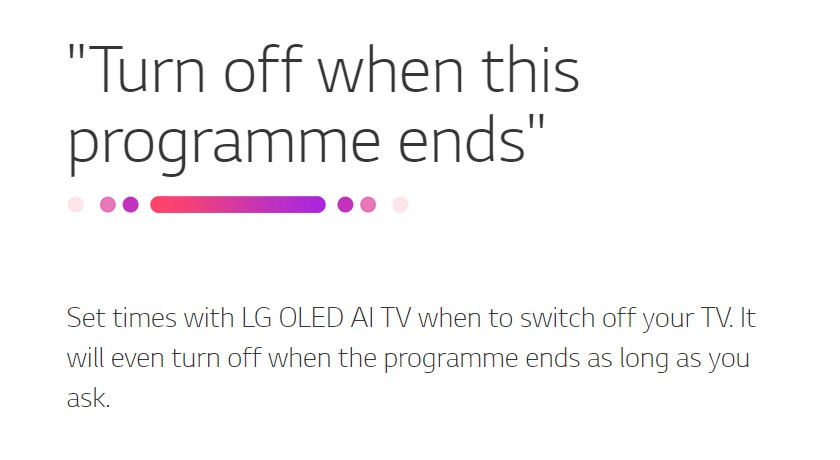 "Turn off when this programme ends"

Set times with LG OLED AI TV when to switch off your TV. It will even turn off when the programme ends as long as you ask.